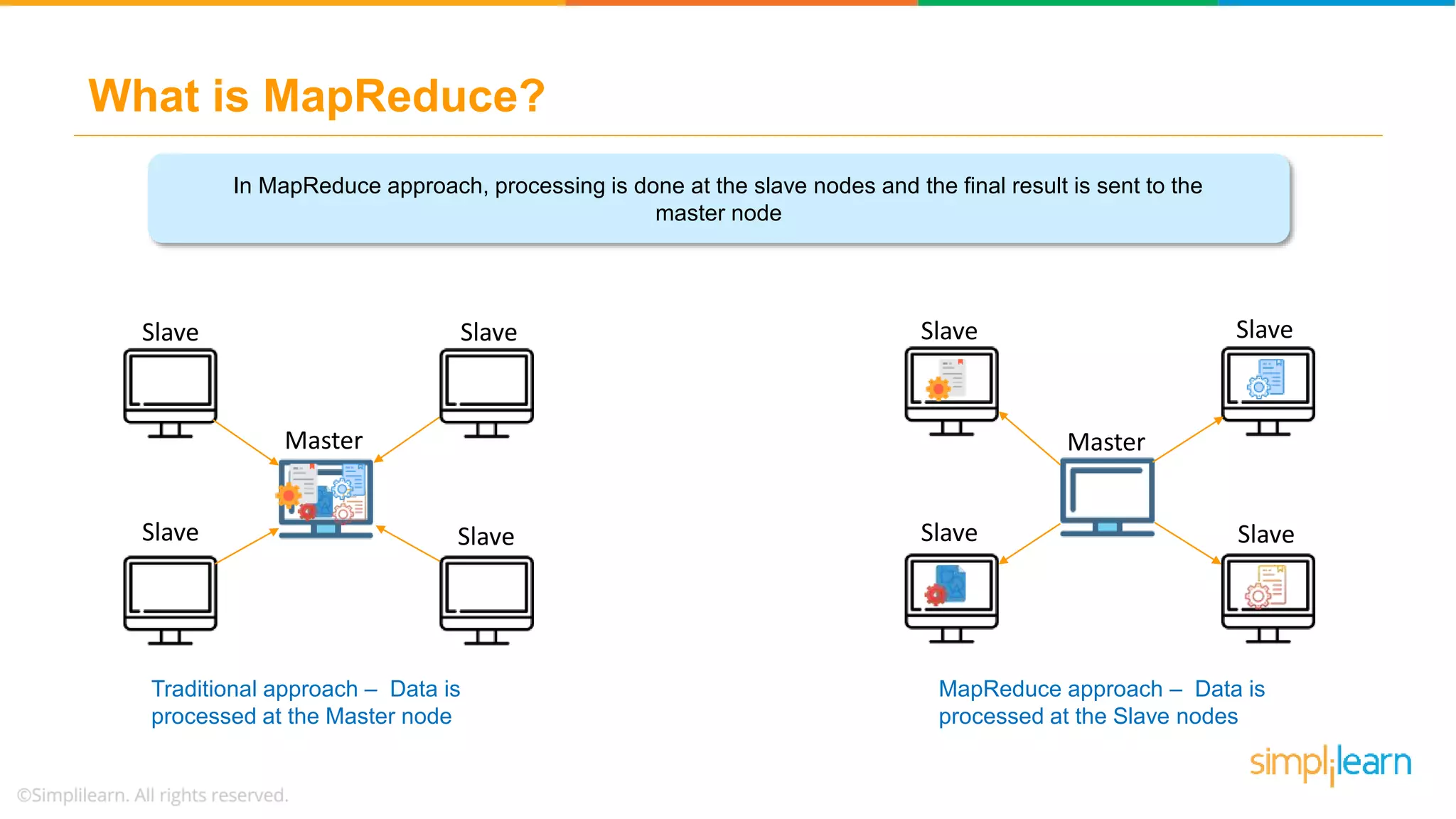 What is MapReduce?

In MapReduce approach, processing is done at the slave nodes and the final result is sent to the master node

Slave

Slave

Master

Slave

Slave

Traditional approach – Data is processed at the Master node

Slave

Slave

Master

Slave

Slave

MapReduce approach – Data is processed at the Slave nodes

simplilearn

©Simplilearn. All rights reserved.